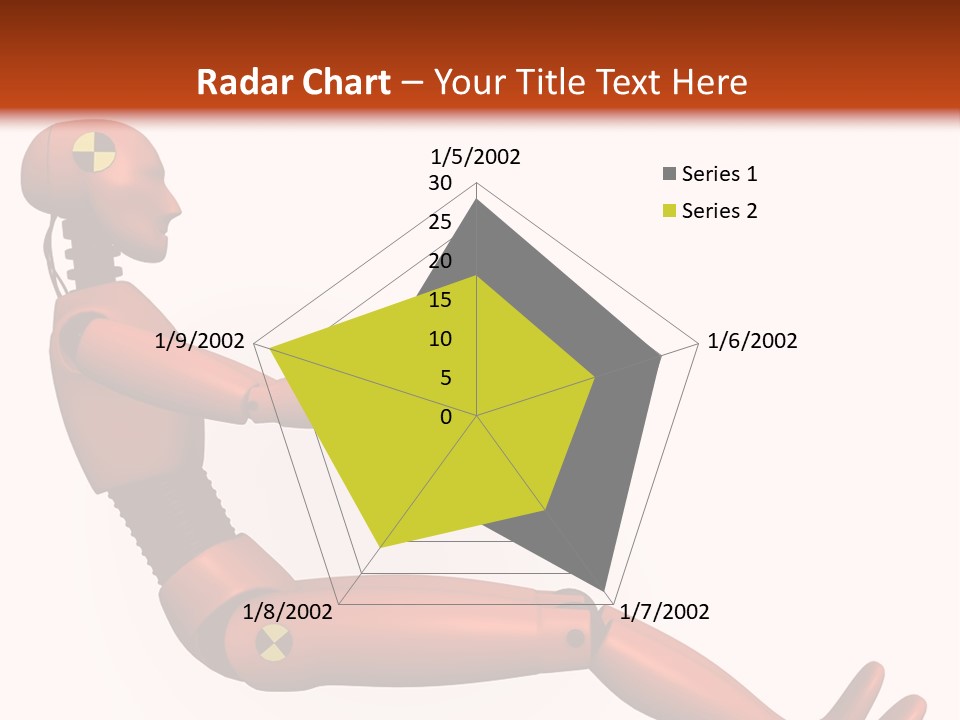 Radar Chart – Your Title Text Here

1/5/2002
30
25
20
15
10
5
0
1/6/2002
1/7/2002
1/8/2002
1/9/2002

Series 1
Series 2